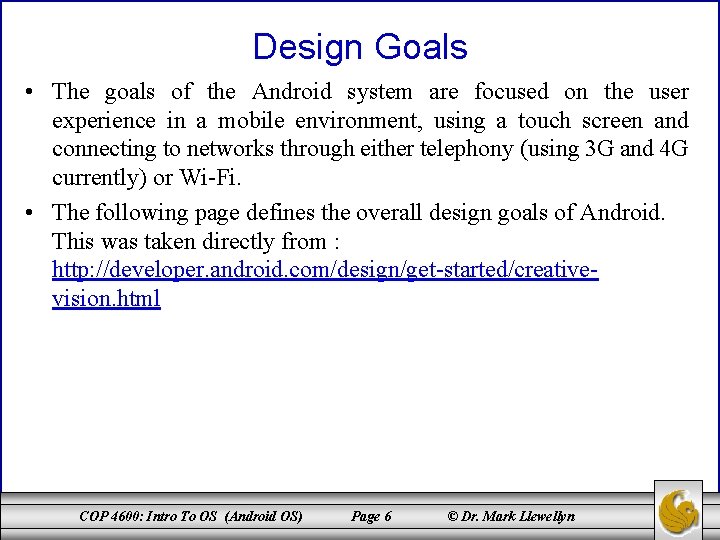 Design Goals

• The goals of the Android system are focused on the user experience in a mobile environment, using a touch screen and connecting to networks through either telephony (using 3G and 4G currently) or Wi-Fi.

• The following page defines the overall design goals of Android. This was taken directly from : http://developer.android.com/design/get-started/creative-vision.html

COP 4600: Intro To OS (Android OS) Page 6 © Dr. Mark Llewellyn